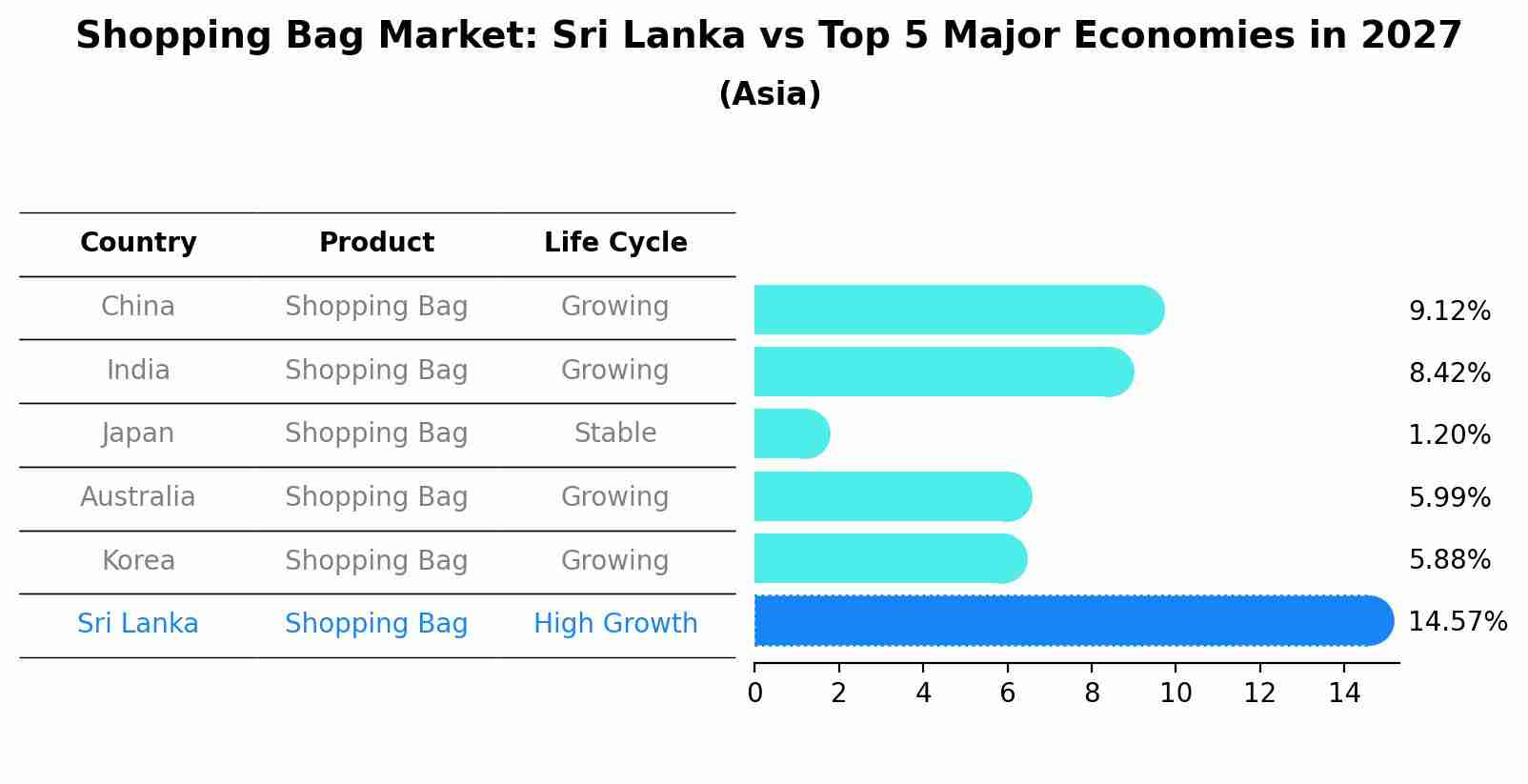 Shopping Bag Market: Sri Lanka vs Top 5 Major Economies in 2027
(Asia)

| Country | Product | Life Cycle |
|---|---|---|
| China | Shopping Bag | Growing |
| India | Shopping Bag | Growing |
| Japan | Shopping Bag | Stable |
| Australia | Shopping Bag | Growing |
| Korea | Shopping Bag | Growing |
| Sri Lanka | Shopping Bag | High Growth |

9.12%
8.42%
1.20%
5.99%
5.88%
14.57%

0 2 4 6 8 10 12 14